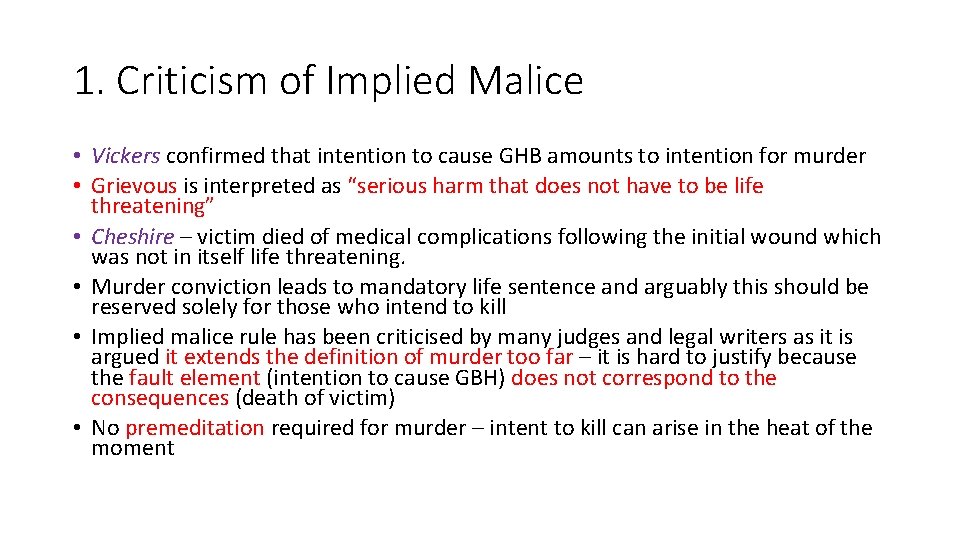 1. Criticism of Implied Malice

• Vickers confirmed that intention to cause GHB amounts to intention for murder
• Grievous is interpreted as "serious harm that does not have to be life threatening"
• Cheshire – victim died of medical complications following the initial wound which was not in itself life threatening.
• Murder conviction leads to mandatory life sentence and arguably this should be reserved solely for those who intend to kill
• Implied malice rule has been criticised by many judges and legal writers as it is argued it extends the definition of murder too far – it is hard to justify because the fault element (intention to cause GBH) does not correspond to the consequences (death of victim)
• No premeditation required for murder – intent to kill can arise in the heat of the moment